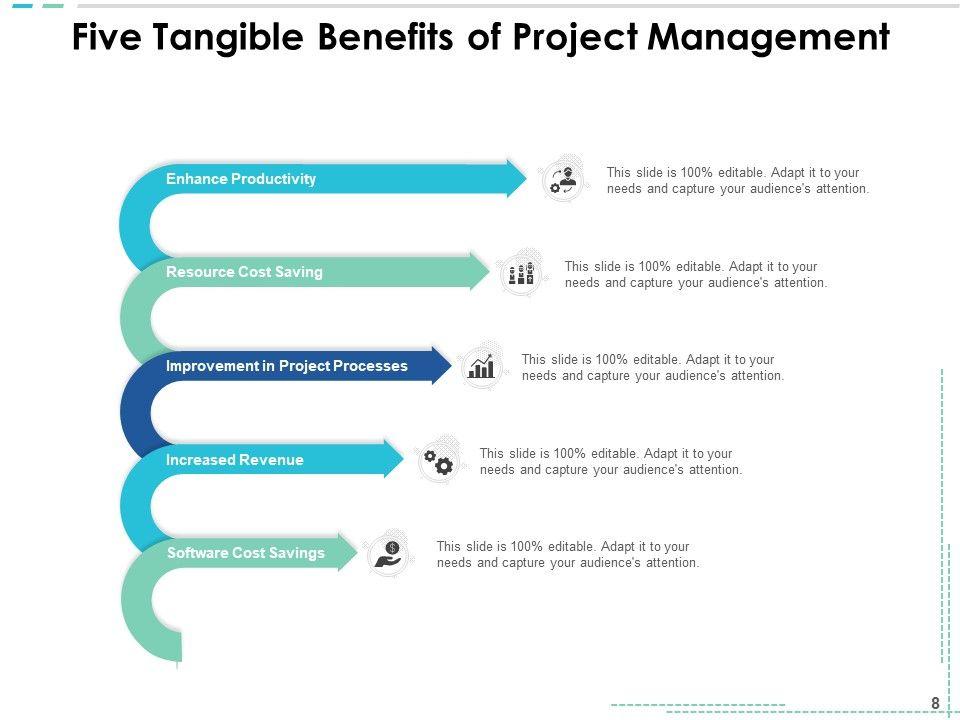 Five Tangible Benefits of Project Management

Enhance Productivity

This slide is 100% editable. Adapt it to your needs and capture your audience's attention.

Resource Cost Saving

This slide is 100% editable. Adapt it to your needs and capture your audience's attention.

Improvement in Project Processes

This slide is 100% editable. Adapt it to your needs and capture your audience's attention.

Increased Revenue

This slide is 100% editable. Adapt it to your needs and capture your audience's attention.

Software Cost Savings

This slide is 100% editable. Adapt it to your needs and capture your audience's attention.

8